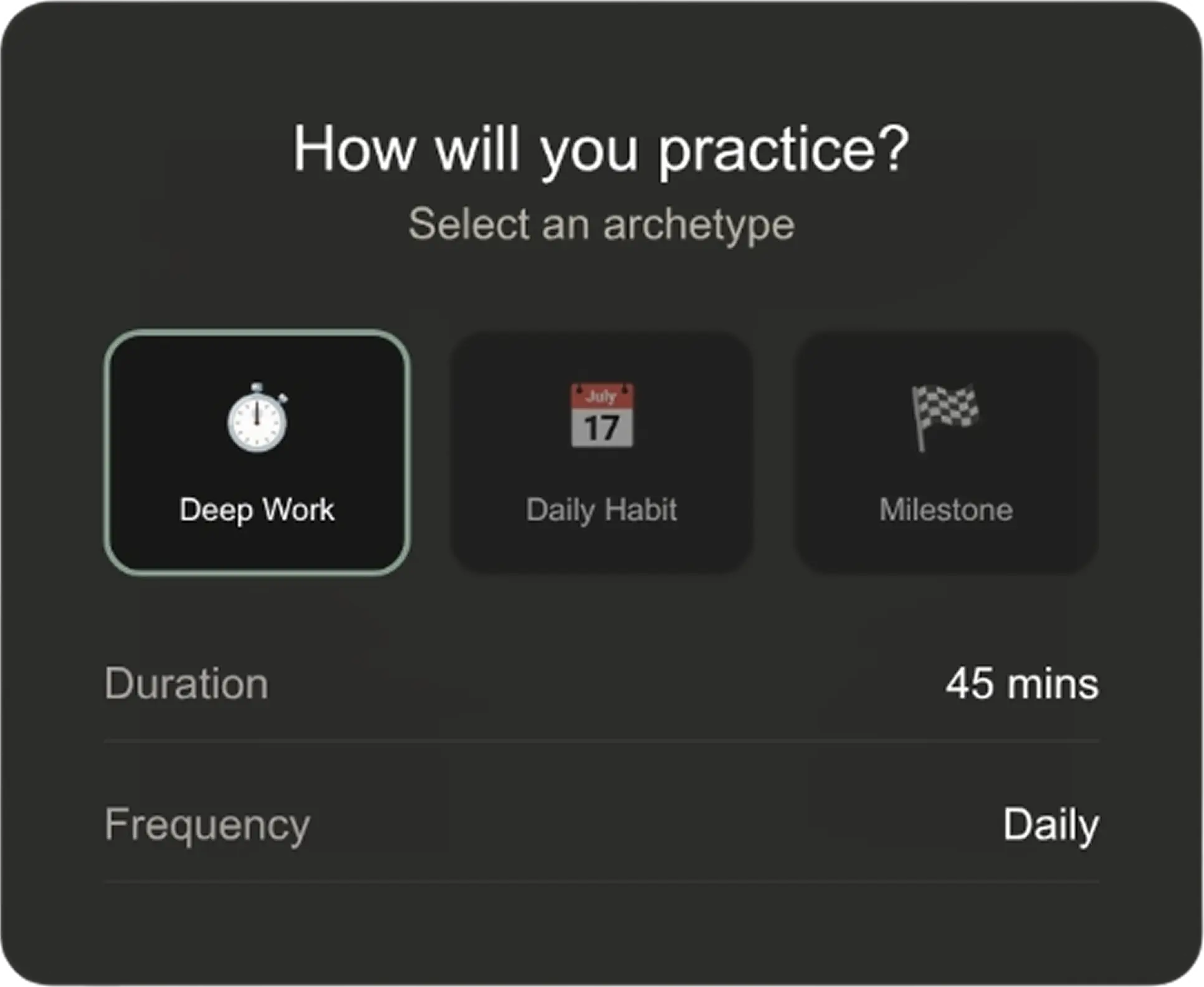 How will you practice?
Select an archetype

Deep Work

July
17
Daily Habit

Milestone

Duration 45 mins

Frequency Daily